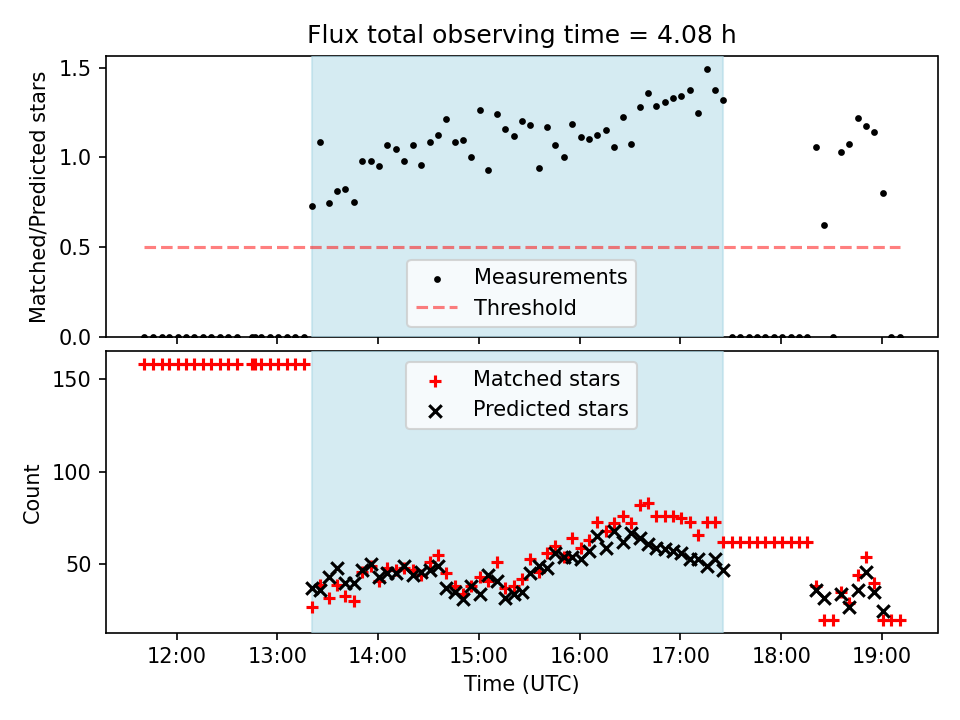 Flux total observing time = 4.08 h

Matched/Predicted stars

1.5
1.0
0.5
0.0

Measurements
Threshold

Count

150
100
50

Matched stars
Predicted stars

12:00
13:00
14:00
15:00
16:00
17:00
18:00
19:00

Time (UTC)